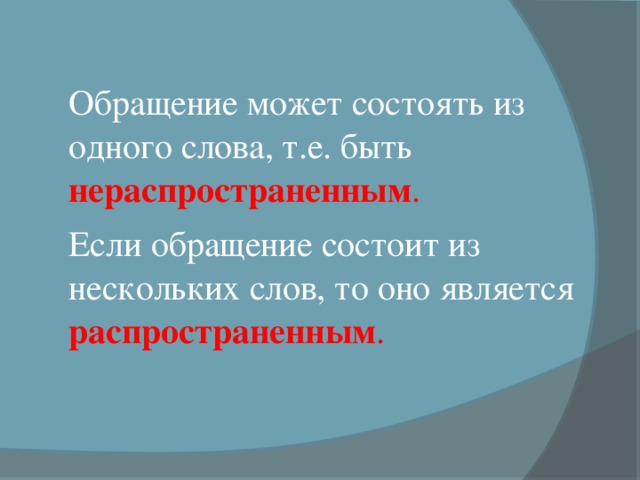 Обращение может состоять из одного слова, т.е. быть нераспространенным.

Если обращение состоит из нескольких слов, то оно является распространенным.